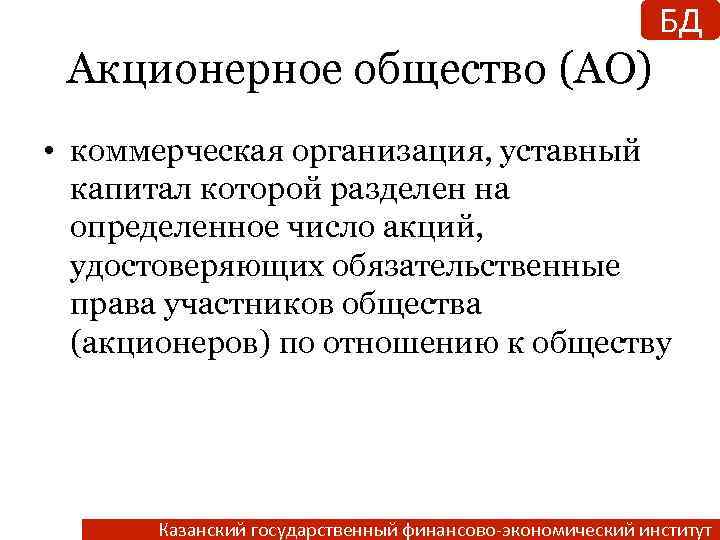 БД

Акционерное общество (АО)

• коммерческая организация, уставный капитал которой разделен на определенное число акций, удостоверяющих обязательственные права участников общества (акционеров) по отношению к обществу

Казанский государственный финансово-экономический институт